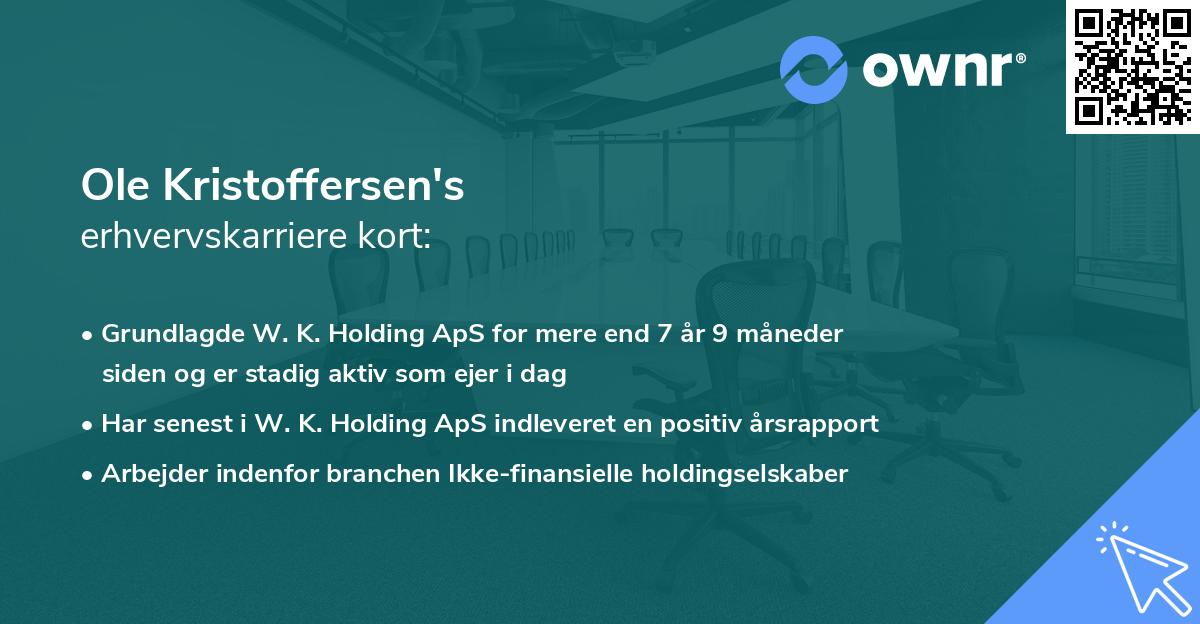 ownr®

Ole Kristoffersen's
erhvervskarriere kort:

• Grundlagde W. K. Holding ApS for mere end 7 år 9 måneder siden og er stadig aktiv som ejer i dag
• Har senest i W. K. Holding ApS indleveret en positiv årsrapport
• Arbejder indenfor branchen Ikke-finansielle holdingselskaber